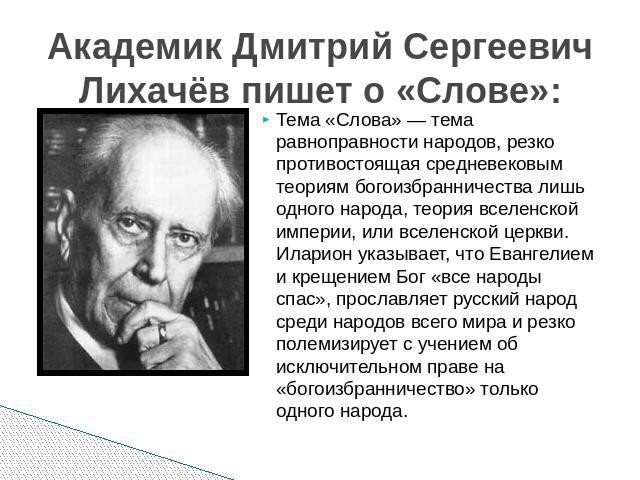 Академик Дмитрий Сергеевич Лихачёв пишет о «Слове»:

Тема «Слова» — тема равноправности народов, резко противостоящая средневековым теориям богоизбранничества лишь одного народа, теория вселенской империи, или вселенской церкви. Иларион указывает, что Евангелием и крещением Бог «все народы спас», прославляет русский народ среди народов всего мира и резко полемизирует с учением об исключительном праве на «богоизбранничество» только одного народа.